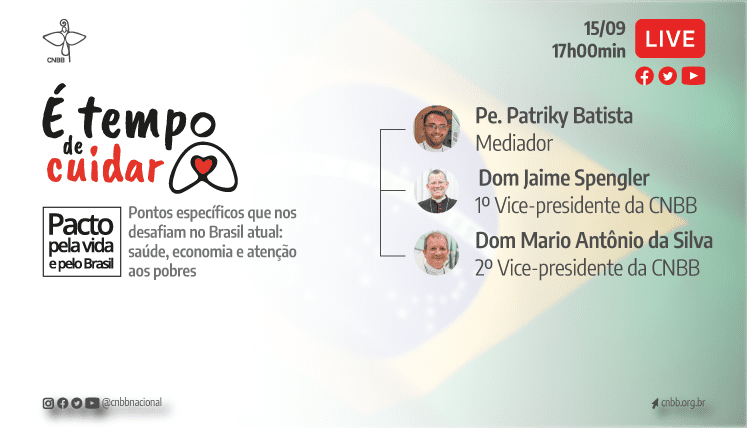 CNBB

15/09
17h00min

LIVE

É tempo de cuidar

Pacto pela vida e pelo Brasil

Pontos específicos que nos desafiam no Brasil atual: saúde, economia e atenção aos pobres

Pe. Patriky Batista
Mediador

Dom Jaime Spengler
1º Vice-presidente da CNBB

Dom Mario Antônio da Silva
2º Vice-presidente da CNBB

@cnbbnacional

cnbb.org.br